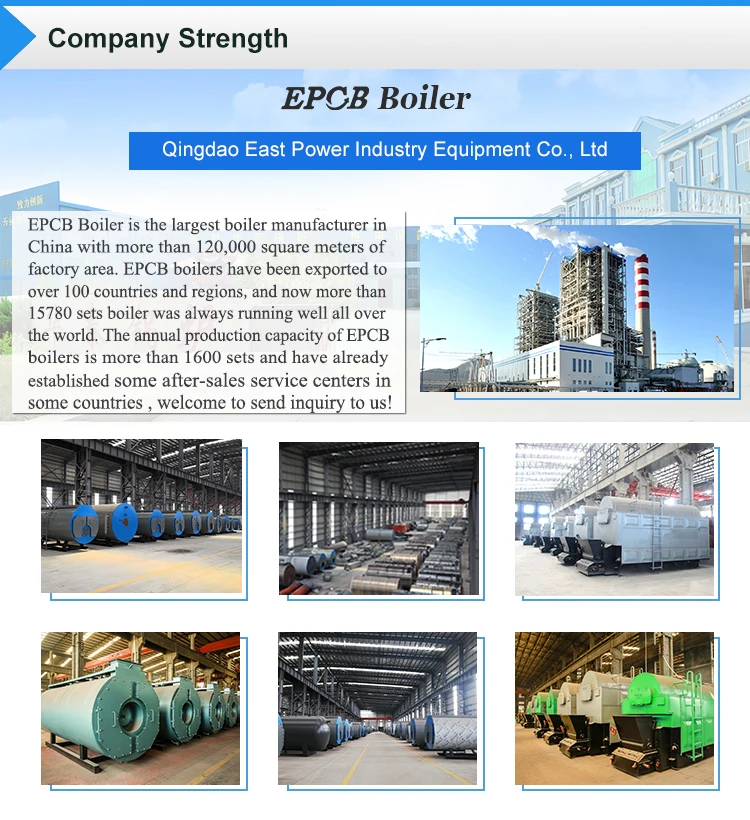 Company Strength

EPCB Boiler

Qingdao East Power Industry Equipment Co., Ltd

EPCB Boiler is the largest boiler manufacturer in China with more than 120,000 square meters of factory area. EPCB boilers have been exported to over 100 countries and regions, and now more than 15780 sets boiler was always running well all over the world. The annual production capacity of EPCB boilers is more than 1600 sets and have already established some after-sales service centers in some countries , welcome to send inquiry to us!